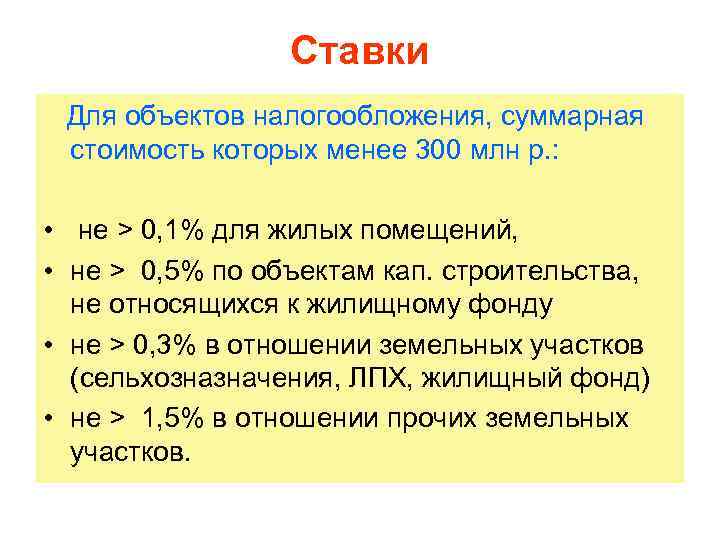 Ставки

Для объектов налогообложения, суммарная стоимость которых менее 300 млн р.:

• не > 0,1% для жилых помещений,
• не > 0,5% по объектам кап. строительства, не относящихся к жилищному фонду
• не > 0,3% в отношении земельных участков (сельхозназначения, ЛПХ, жилищный фонд)
• не > 1,5% в отношении прочих земельных участков.